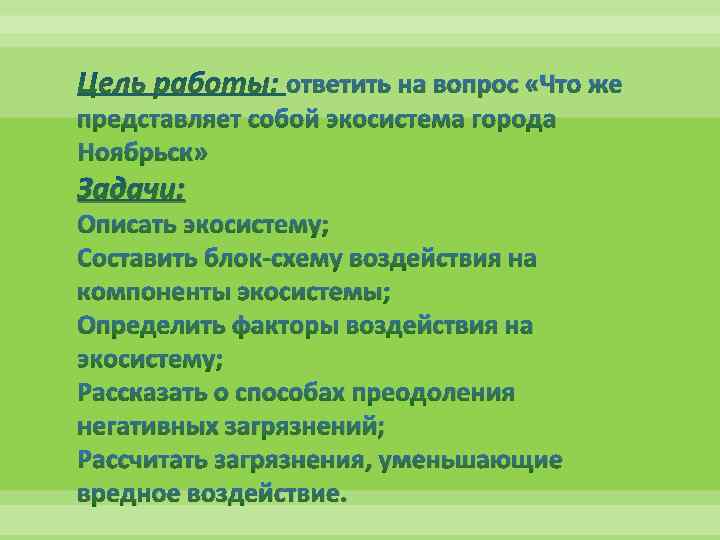 Цель работы: ответить на вопрос «Что же представляет собой экосистема города Ноябрьск»
Задачи:
Описать экосистему;
Составить блок-схему воздействия на компоненты экосистемы;
Определить факторы воздействия на экосистему;
Рассказать о способах преодоления негативных загрязнений;
Рассчитать загрязнения, уменьшающие вредное воздействие.